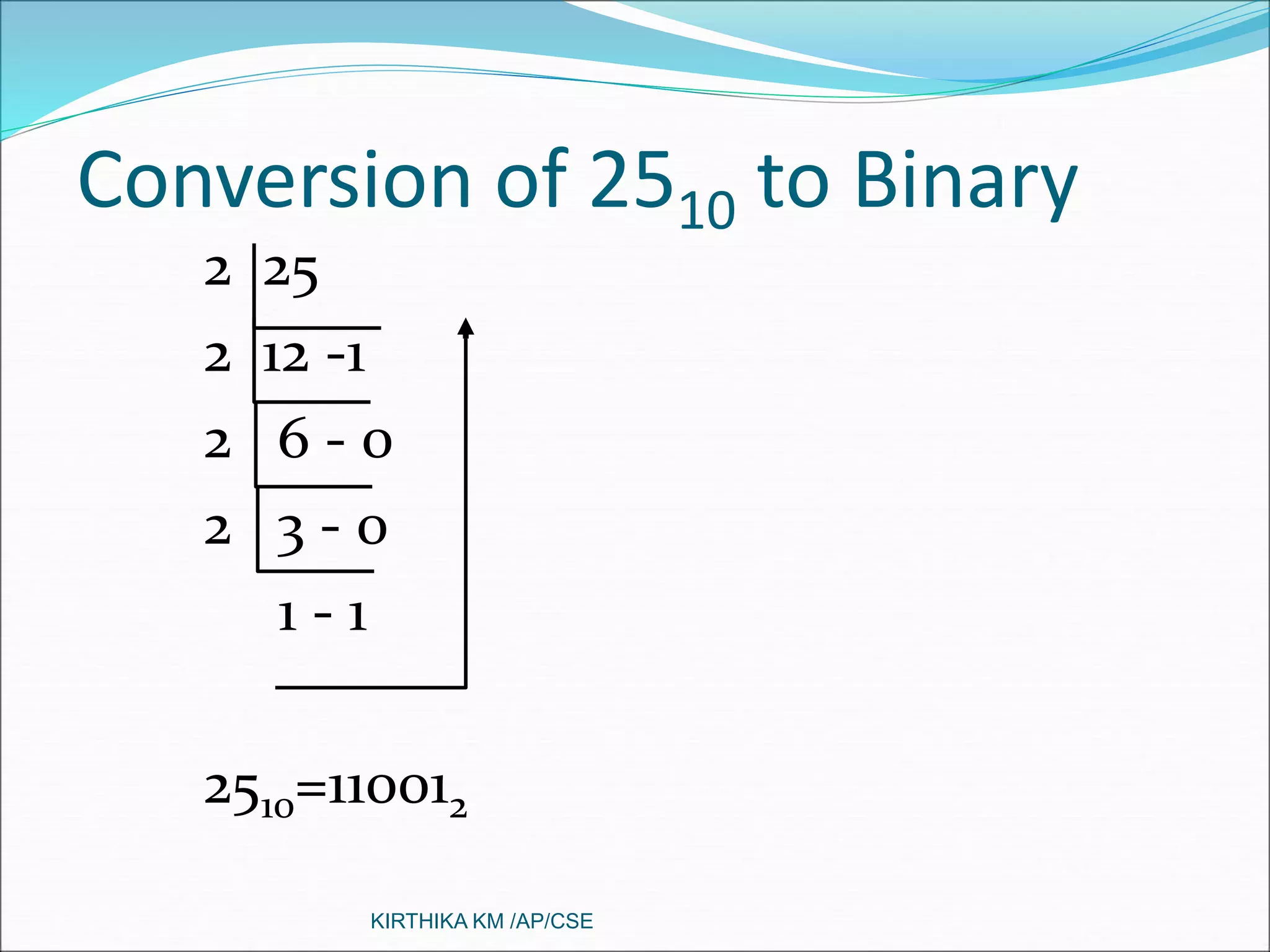 Conversion of $25_{10}$ to Binary

2 | 25
2 | 12 -1
2 | 6 - 0
2 | 3 - 0
1 - 1

$25_{10}=11001_2$

KIRTHIKA KM /AP/CSE